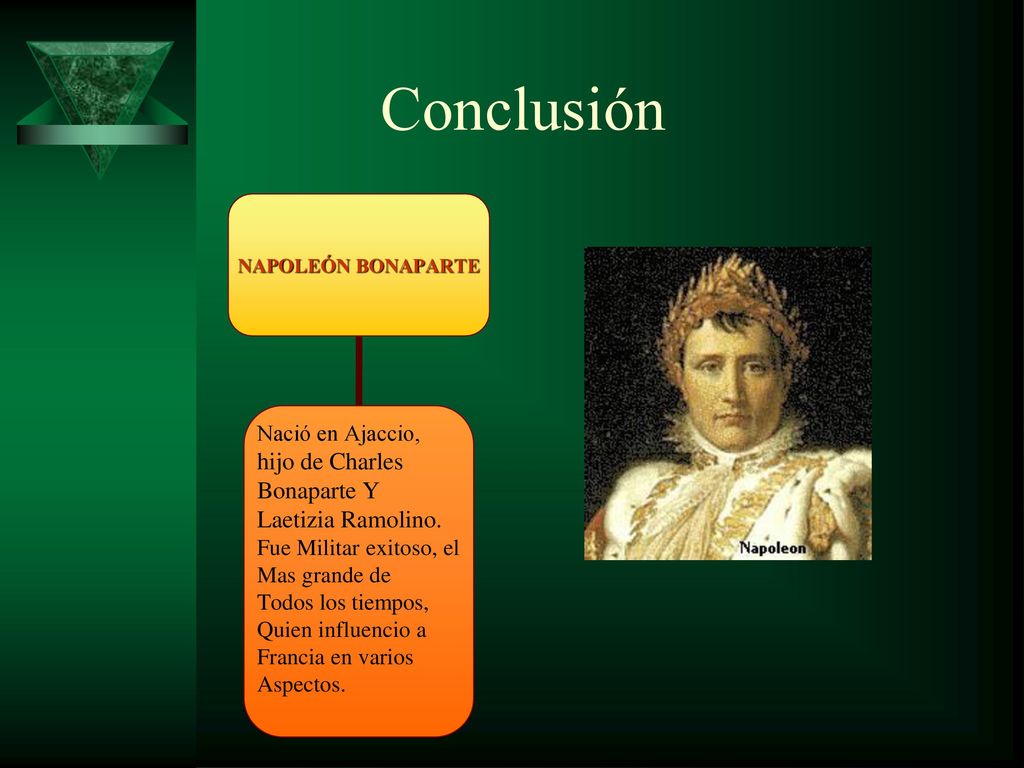 Conclusión

NAPOLEÓN BONAPARTE

Nació en Ajaccio, hijo de Charles Bonaparte Y Laetizia Ramolino. Fue Militar exitoso, el Mas grande de Todos los tiempos, Quien influencio a Francia en varios Aspectos.

Napoleon